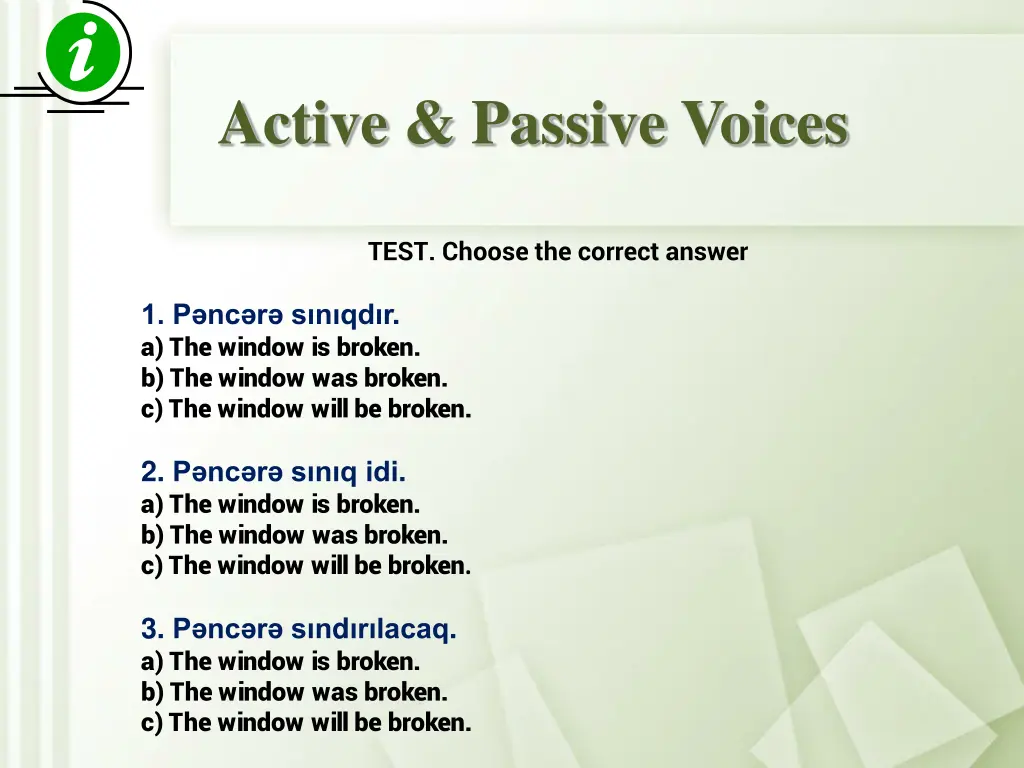 i

Active & Passive Voices

TEST. Choose the correct answer

1. Pəncərə sınıqdır.
a) The window is broken.
b) The window was broken.
c) The window will be broken.

2. Pəncərə sınıq idi.
a) The window is broken.
b) The window was broken.
c) The window will be broken.

3. Pəncərə sındırılacaq.
a) The window is broken.
b) The window was broken.
c) The window will be broken.